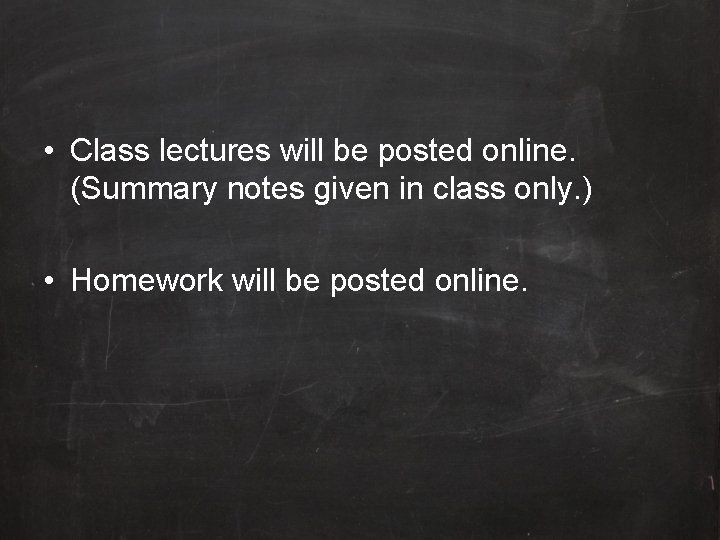 • Class lectures will be posted online. (Summary notes given in class only.)

• Homework will be posted online.